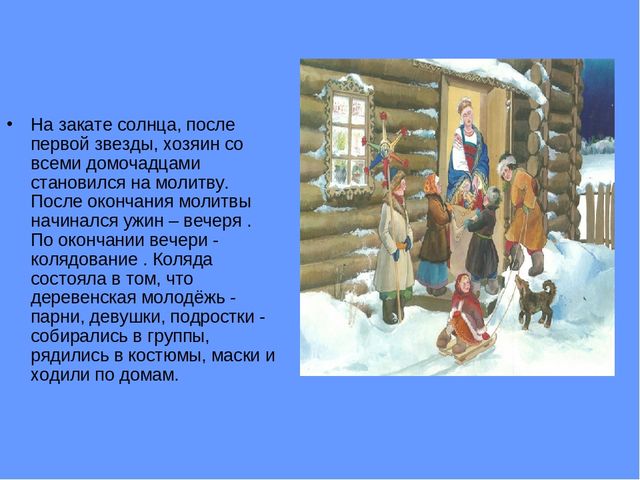 • На закате солнца, после первой звезды, хозяин со всеми домочадцами становился на молитву. После окончания молитвы начинался ужин – вечеря . По окончании вечери - колядование . Коляда состояла в том, что деревенская молодёжь - парни, девушки, подростки - собирались в группы, рядились в костюмы, маски и ходили по домам.